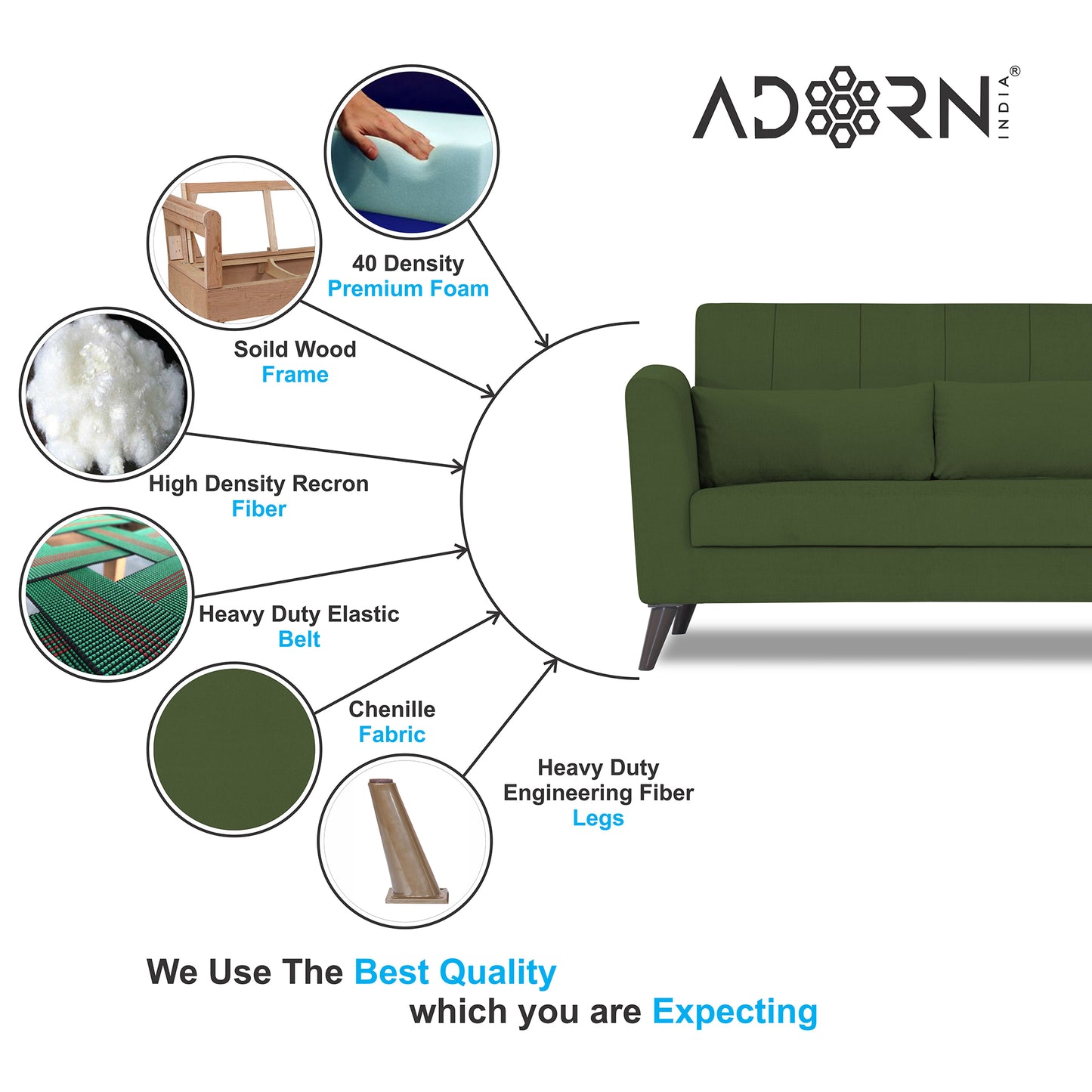 ADORN INDIA®

40 Density
Premium Foam

Soild Wood
Frame

High Density Recron
Fiber

Heavy Duty Elastic
Belt

Chenille
Fabric

Heavy Duty
Engineering Fiber
Legs

We Use The Best Quality
which you are Expecting